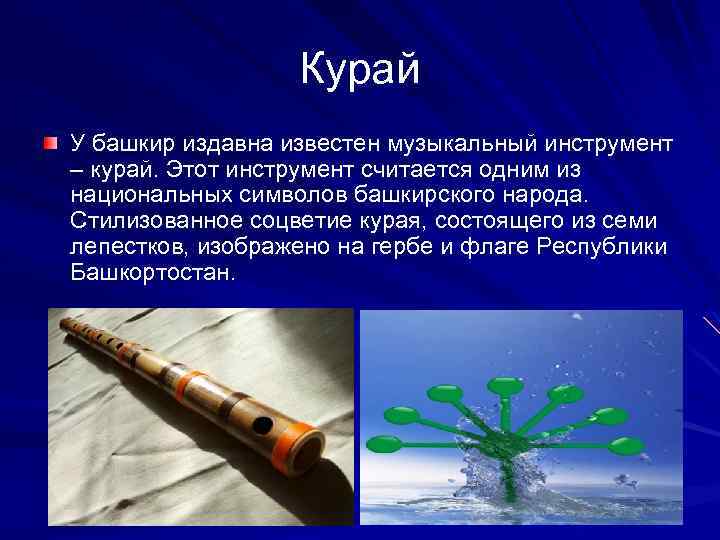 Курай

У башкир издавна известен музыкальный инструмент – курай. Этот инструмент считается одним из национальных символов башкирского народа. Стилизованное соцветие курая, состоящего из семи лепестков, изображено на гербе и флаге Республики Башкортостан.